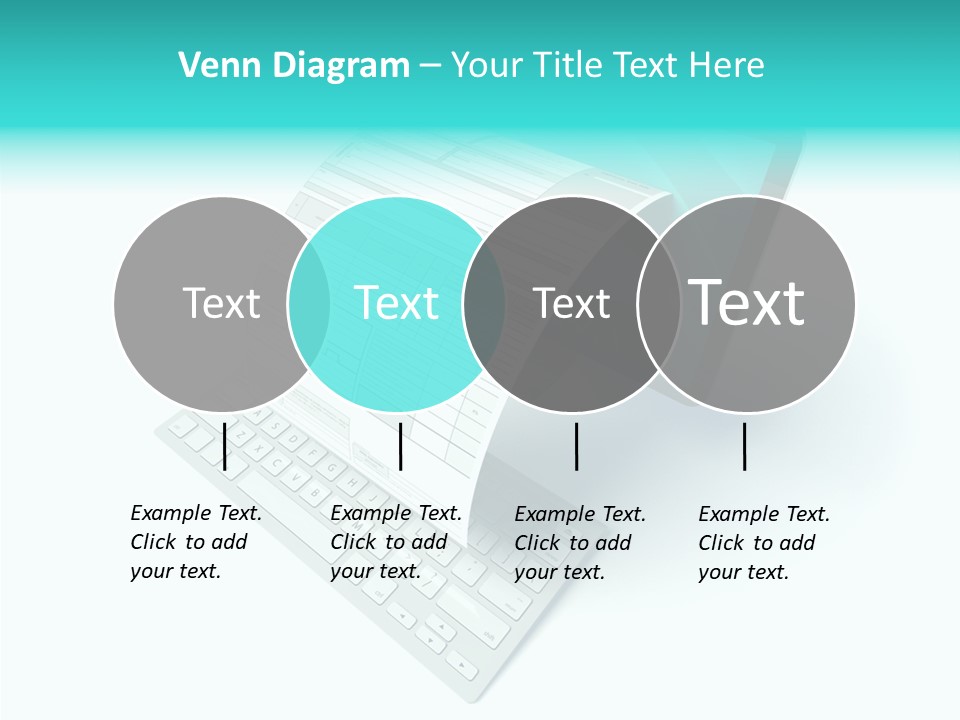 Venn Diagram – Your Title Text Here

Text

Text

Text

Text

Example Text. Click to add your text.

Example Text. Click to add your text.

Example Text. Click to add your text.

Example Text. Click to add your text.